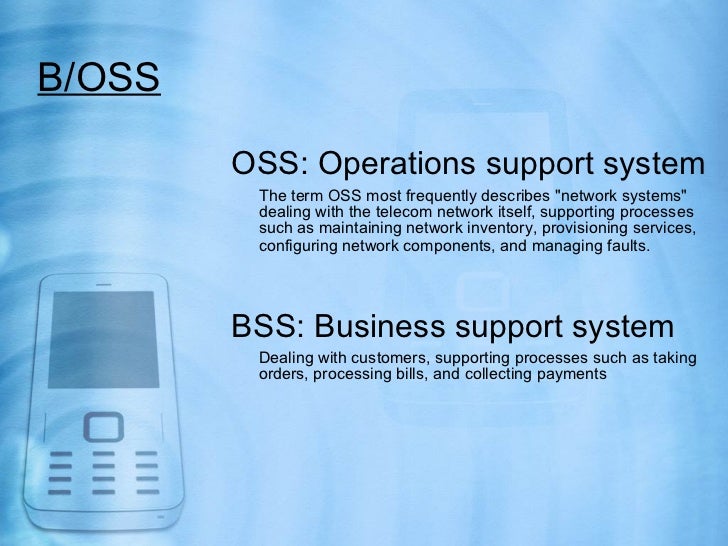 B/OSS

OSS: Operations support system

The term OSS most frequently describes "network systems" dealing with the telecom network itself, supporting processes such as maintaining network inventory, provisioning services, configuring network components, and managing faults.

BSS: Business support system

Dealing with customers, supporting processes such as taking orders, processing bills, and collecting payments